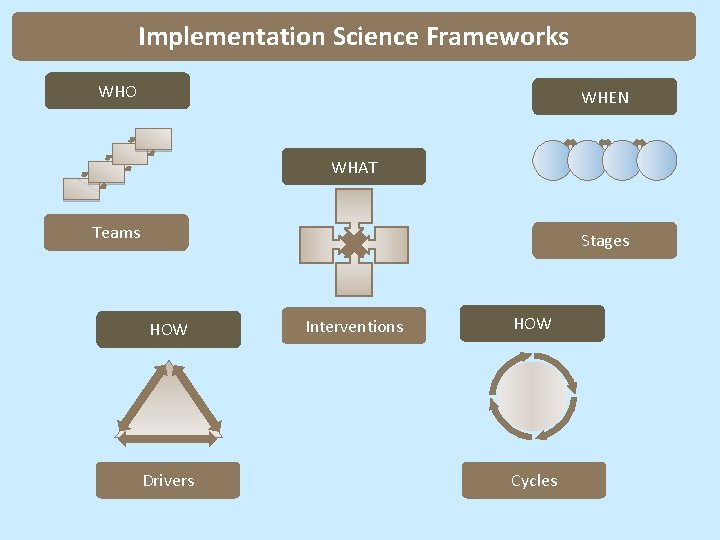 Implementation Science Frameworks

WHO

Teams

WHAT

Interventions

WHEN

Stages

HOW

Drivers

HOW

Cycles